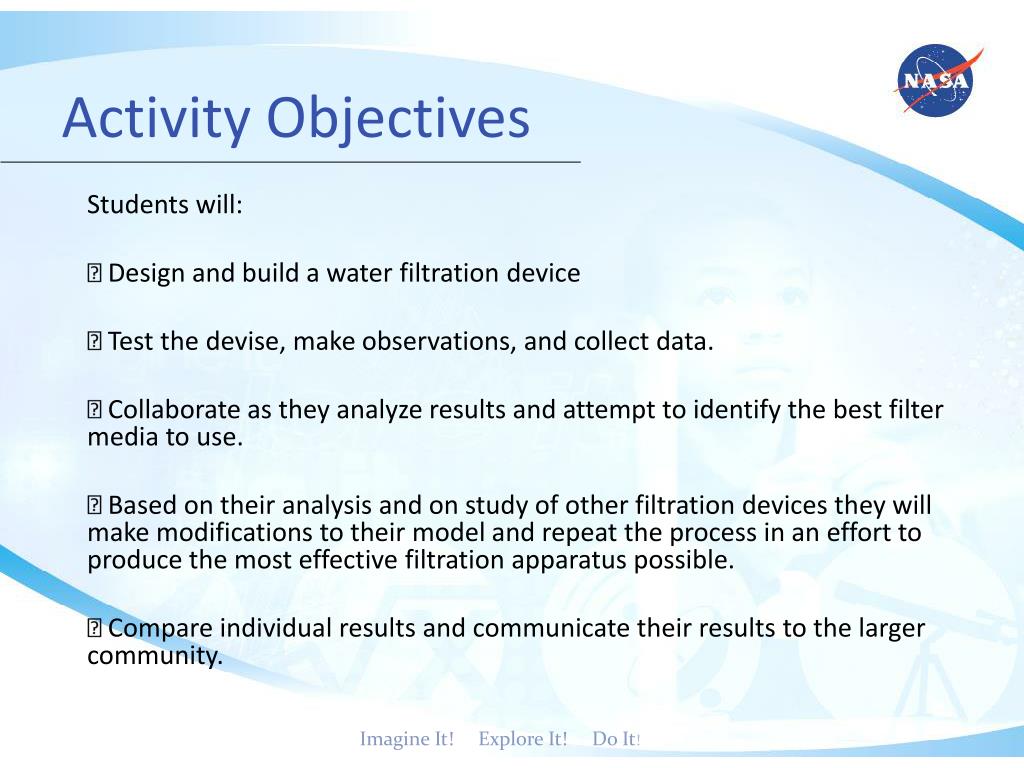 NASA

Activity Objectives

Students will:

 Design and build a water filtration device

 Test the devise, make observations, and collect data.

 Collaborate as they analyze results and attempt to identify the best filter media to use.

 Based on their analysis and on study of other filtration devices they will make modifications to their model and repeat the process in an effort to produce the most effective filtration apparatus possible.

 Compare individual results and communicate their results to the larger community.

Imagine It! Explore It! Do It!